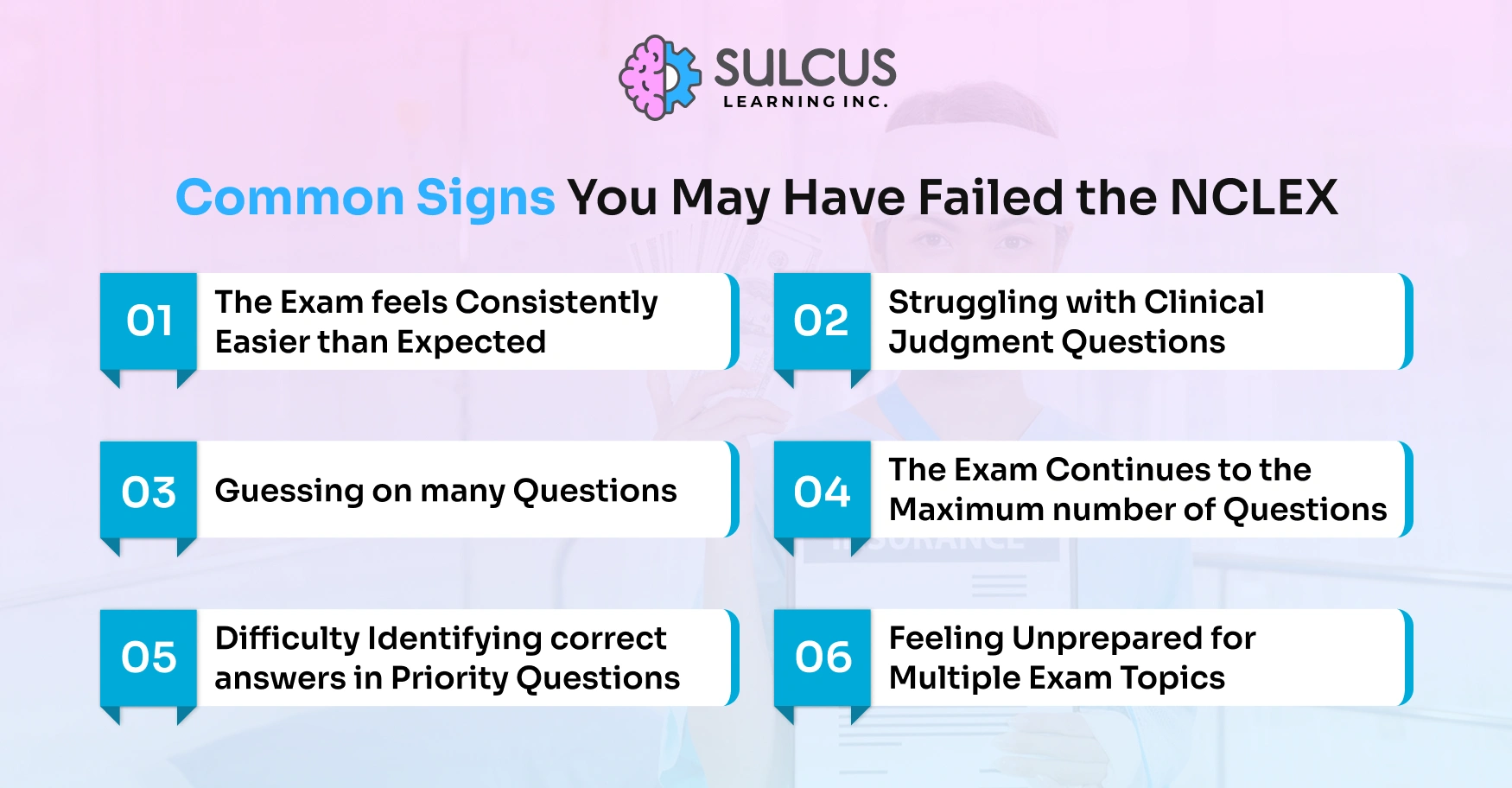 SULCUS
LEARNING INC.

Common Signs You May Have Failed the NCLEX

01 The Exam feels Consistently Easier than Expected

02 Struggling with Clinical Judgment Questions

03 Guessing on many Questions

04 The Exam Continues to the Maximum number of Questions

05 Difficulty Identifying correct answers in Priority Questions

06 Feeling Unprepared for Multiple Exam Topics